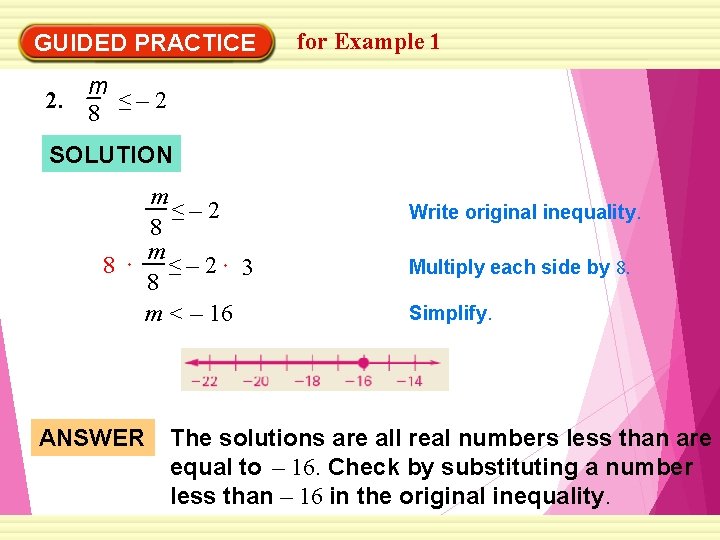 GUIDED PRACTICE for Example 1

2. $\frac{m}{8} \leq -2$

SOLUTION

$\frac{m}{8} \leq -2$ Write original inequality.

$8 \cdot \frac{m}{8} \leq -2 \cdot 3$ Multiply each side by 8.

$m < -16$ Simplify.

−22 −20 −18 −16 −14

ANSWER The solutions are all real numbers less than are equal to $-16$. Check by substituting a number less than $-16$ in the original inequality.